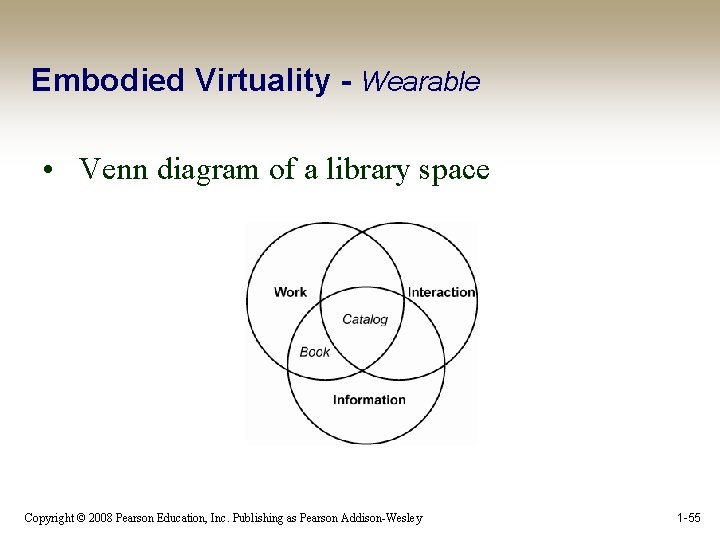 Embodied Virtuality - Wearable

• Venn diagram of a library space

Work

Interaction

Catalog

Book

Information

Copyright © 2008 Pearson Education, Inc. Publishing as Pearson Addison-Wesley

1-55